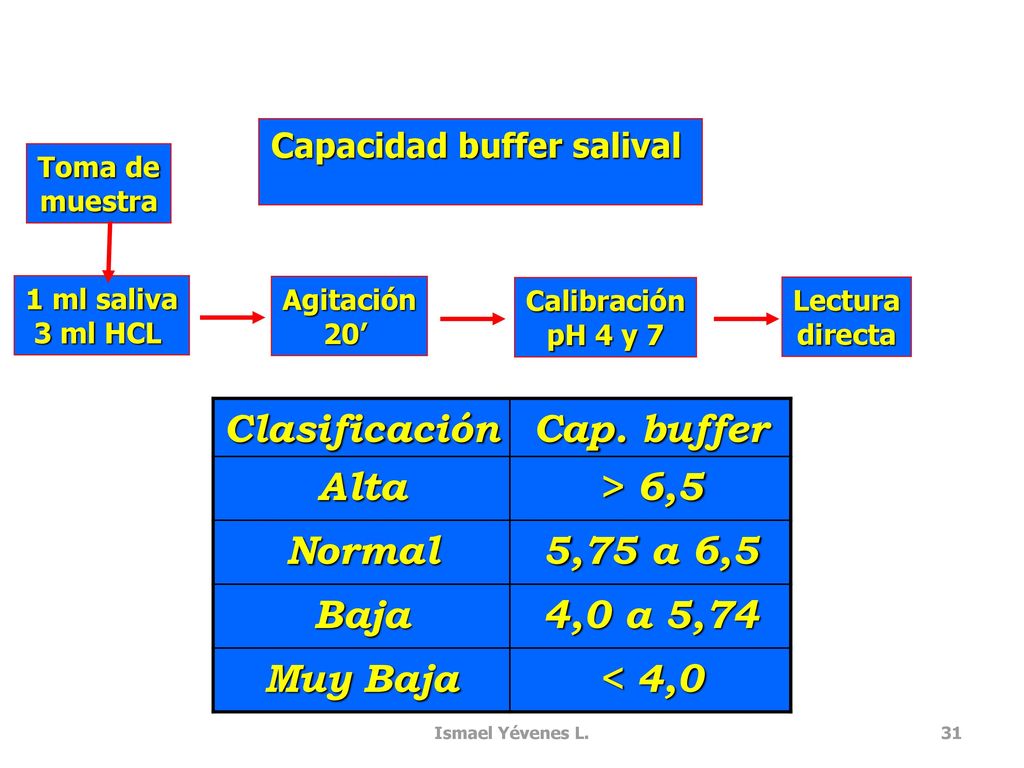 Capacidad buffer salival

Toma de muestra

1 ml saliva
3 ml HCL

Agitación
20’

Calibración
pH 4 y 7

Lectura
directa

| Clasificación | Cap. buffer |
|---|---|
| Alta | > 6,5 |
| Normal | 5,75 a 6,5 |
| Baja | 4,0 a 5,74 |
| Muy Baja | < 4,0 |

Ismael Yévenes L.

31